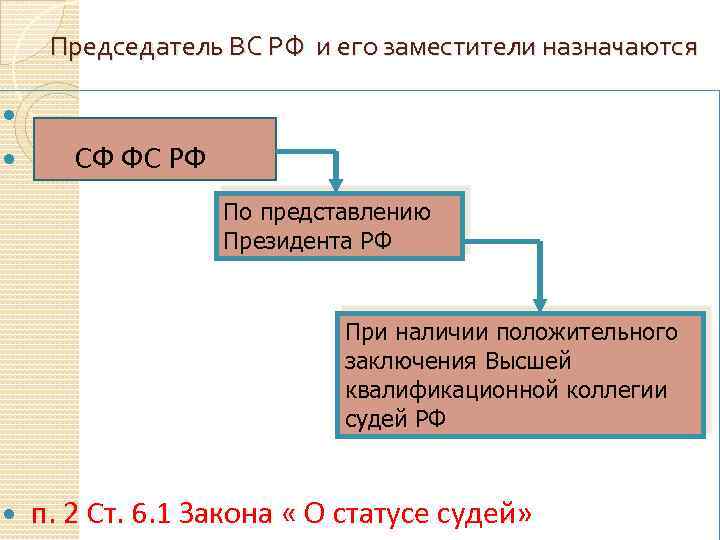 Председатель ВС РФ и его заместители назначаются

СФ ФС РФ

По представлению Президента РФ

При наличии положительного заключения Высшей квалификационной коллегии судей РФ

п. 2 Ст. 6.1 Закона « О статусе судей»